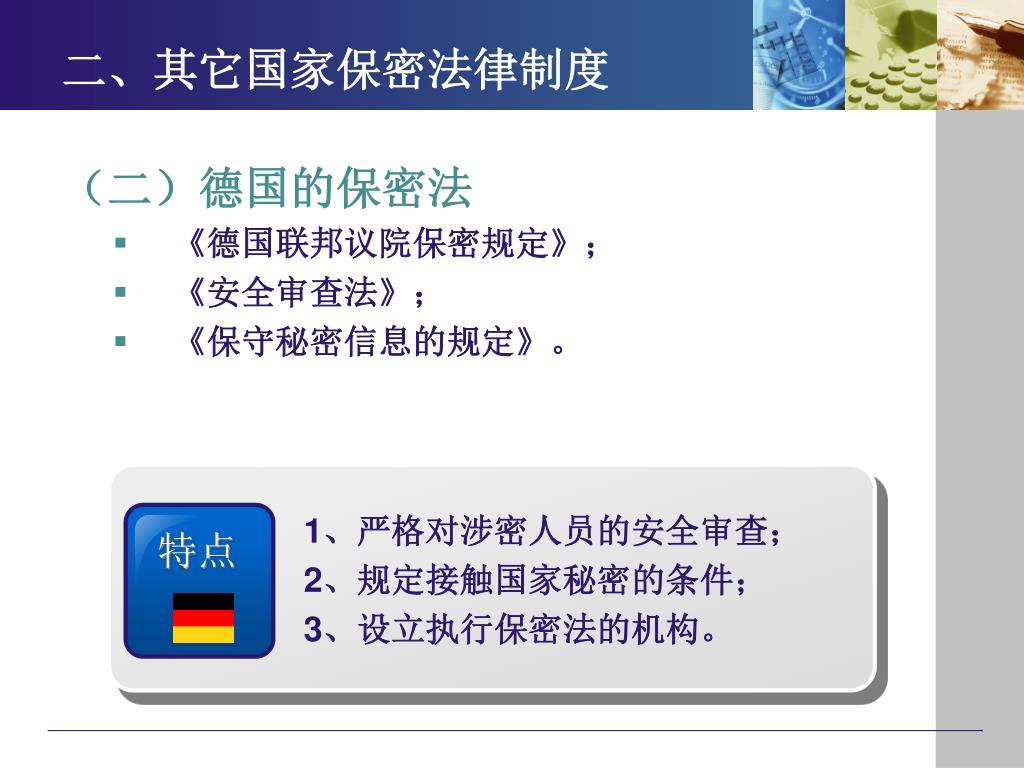 二、其它国家保密法律制度

（二）德国的保密法

▪ 《德国联邦议院保密规定》；
▪ 《安全审查法》；
▪ 《保守秘密信息的规定》。

特点

1、严格对涉密人员的安全审查；
2、规定接触国家秘密的条件；
3、设立执行保密法的机构。